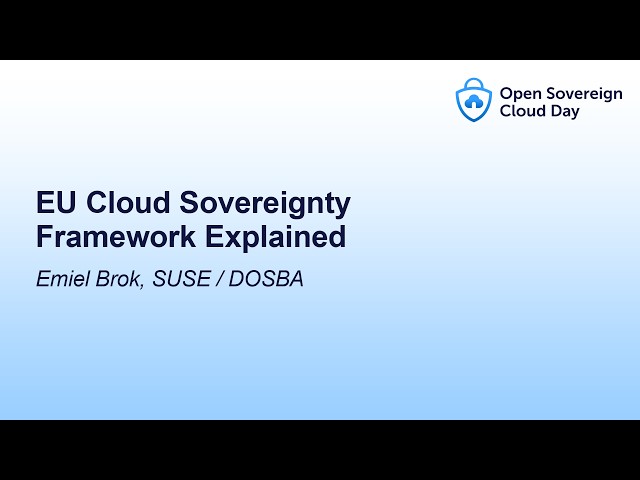 Open Sovereign Cloud Day

EU Cloud Sovereignty Framework Explained

Emiel Brok, SUSE / DOSBA